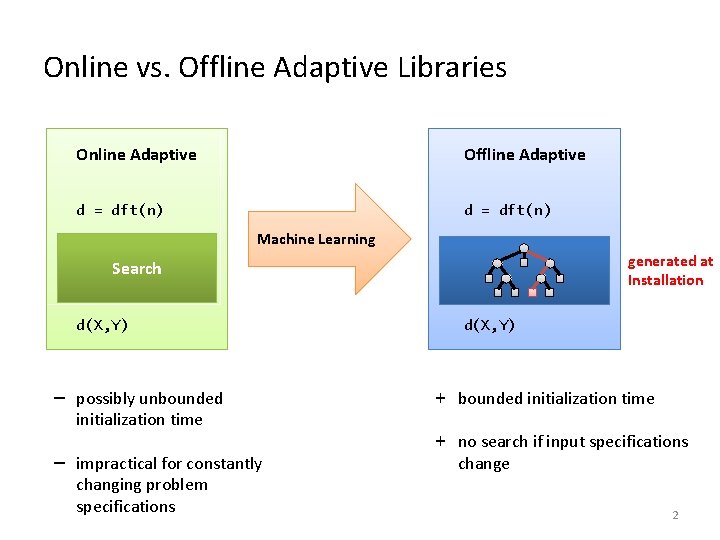 Online vs. Offline Adaptive Libraries

Online Adaptive

d = dft(n)

Search

d(X,Y)

Machine Learning

Offline Adaptive

d = dft(n)

d(X,Y)

generated at Installation

– possibly unbounded initialization time

– impractical for constantly changing problem specifications

+ bounded initialization time

+ no search if input specifications change

2